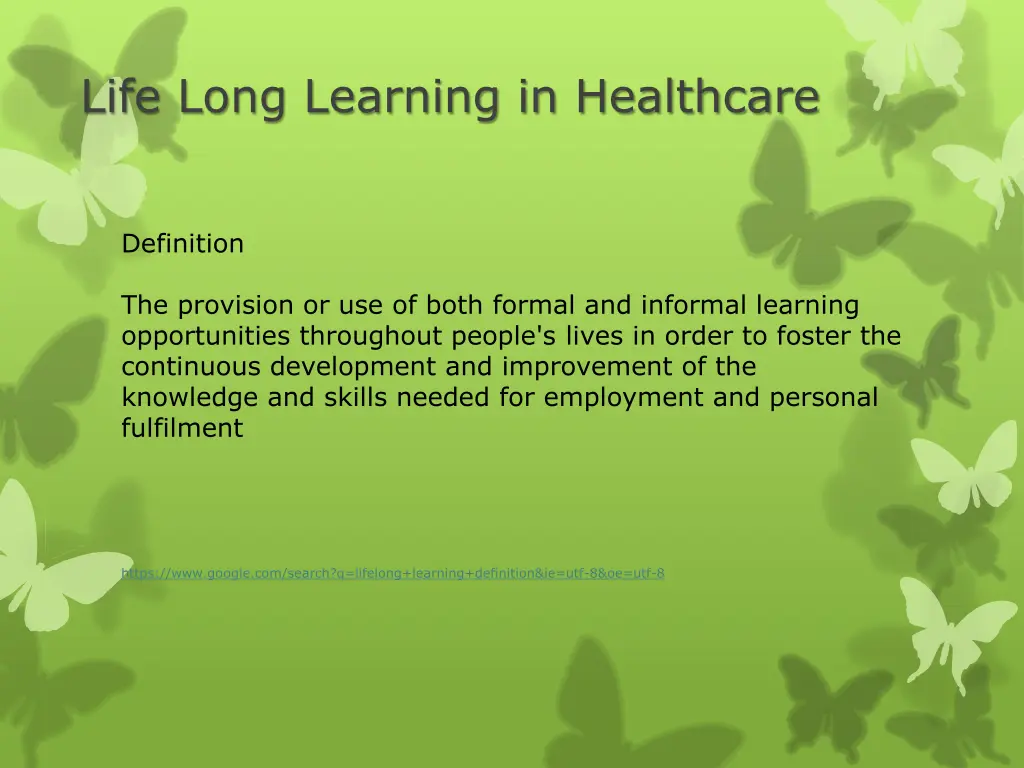 Life Long Learning in Healthcare

Definition

The provision or use of both formal and informal learning opportunities throughout people's lives in order to foster the continuous development and improvement of the knowledge and skills needed for employment and personal fulfilment

https://www.google.com/search?q=lifelong+learning+definition&ie=utf-8&oe=utf-8